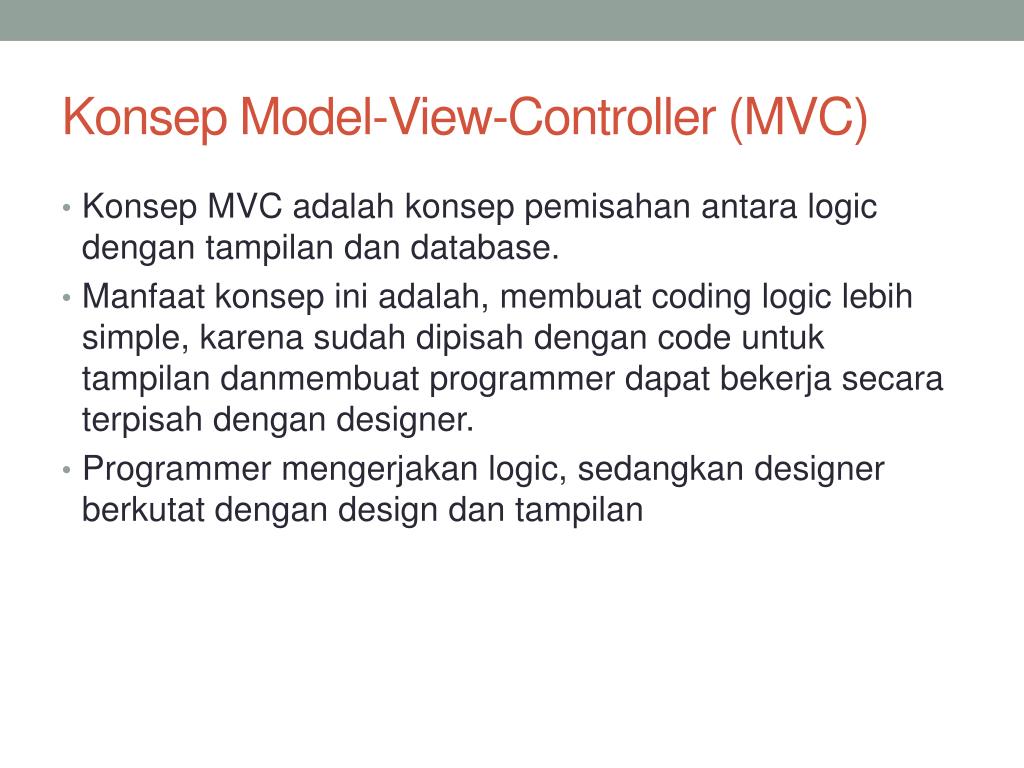 Konsep Model-View-Controller (MVC)

• Konsep MVC adalah konsep pemisahan antara logic dengan tampilan dan database.
• Manfaat konsep ini adalah, membuat coding logic lebih simple, karena sudah dipisah dengan code untuk tampilan danmembuat programmer dapat bekerja secara terpisah dengan designer.
• Programmer mengerjakan logic, sedangkan designer berkutat dengan design dan tampilan